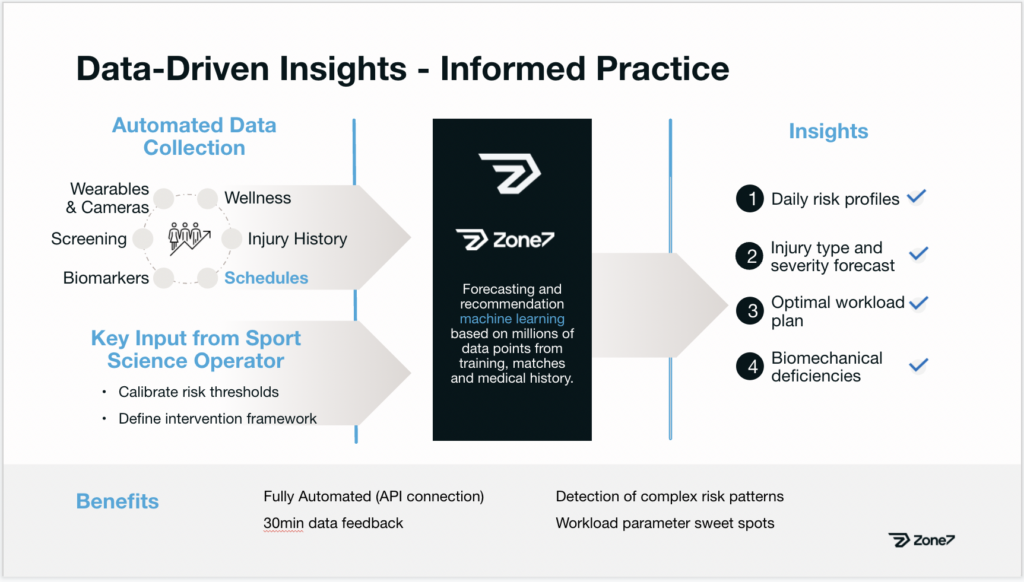 Data-Driven Insights - Informed Practice

Automated Data Collection

Wearables & Cameras

Wellness

Screening

Injury History

Biomarkers

Schedules

Key Input from Sport Science Operator

• Calibrate risk thresholds

• Define intervention framework

Zone7

Forecasting and recommendation machine learning based on millions of data points from training, matches and medical history.

Insights

1 Daily risk profiles

2 Injury type and severity forecast

3 Optimal workload plan

4 Biomechanical deficiencies

Benefits

Fully Automated (API connection)

30min data feedback

Detection of complex risk patterns

Workload parameter sweet spots

Zone7